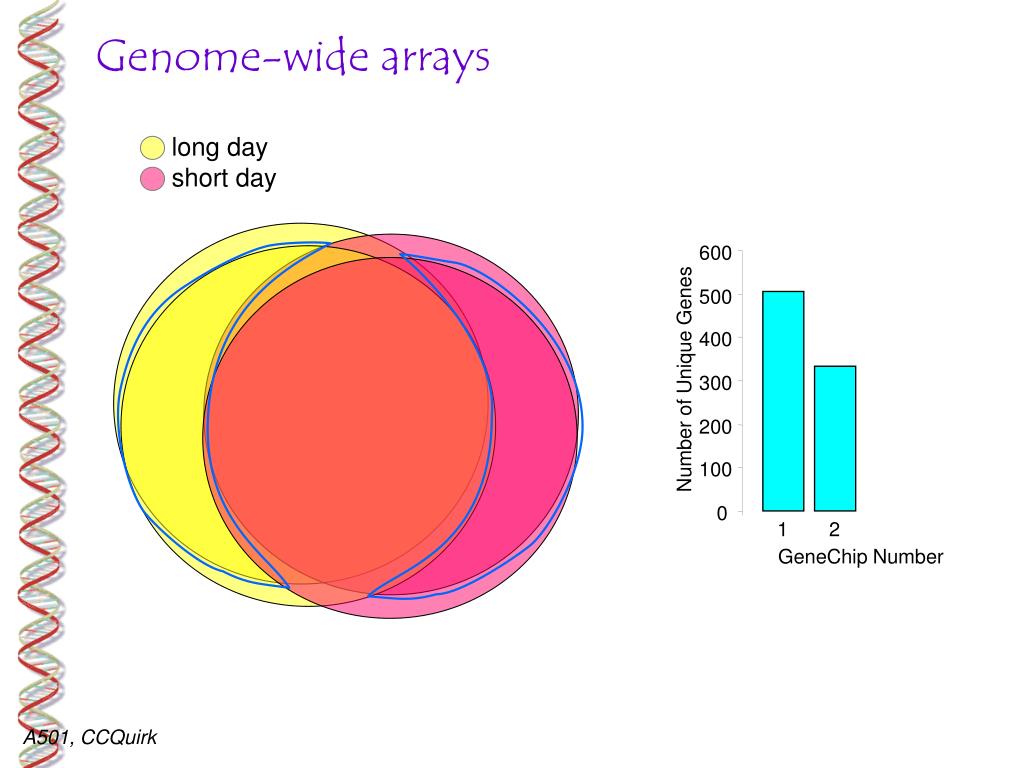 Genome-wide arrays

long day
short day

Number of Unique Genes

600
500
400
300
200
100
0

1 2

GeneChip Number

A501, CCQuirk